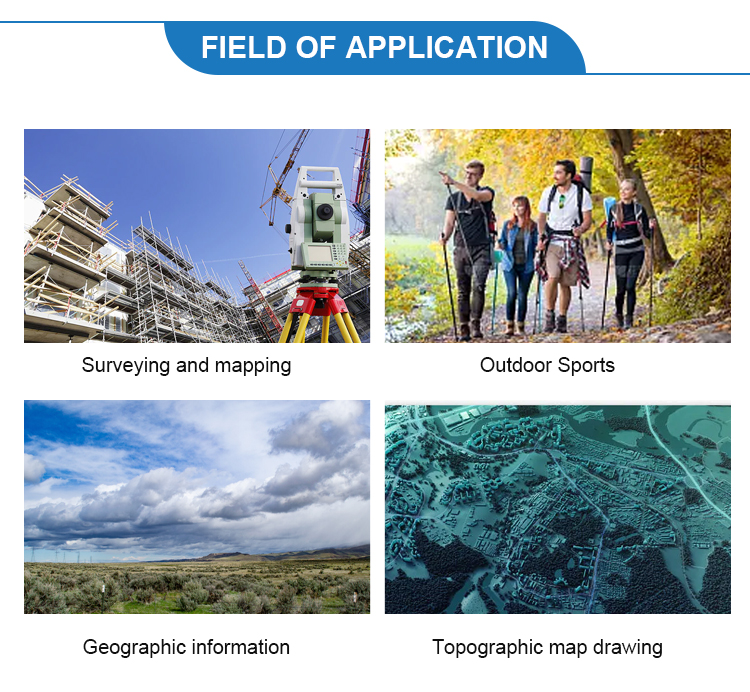 FIELD OF APPLICATION

Surveying and mapping

Outdoor Sports

Geographic information

Topographic map drawing